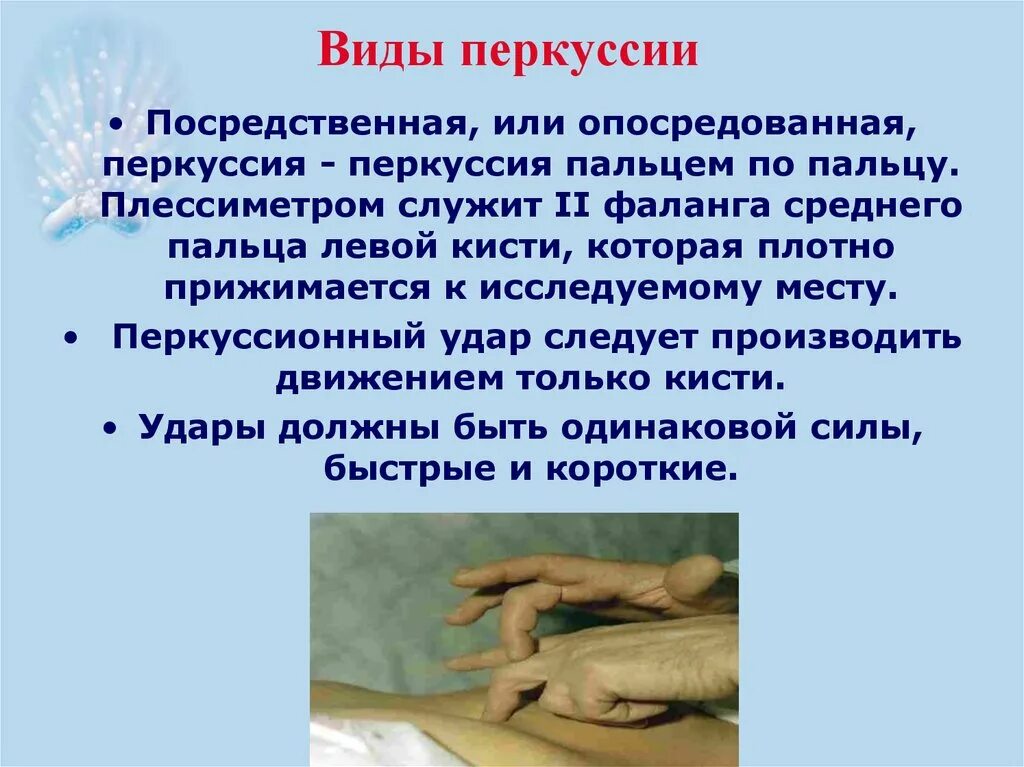 Виды перкуссии

• Посредственная, или опосредованная, перкуссия - перкуссия пальцем по пальцу. Плессиметром служит II фаланга среднего пальца левой кисти, которая плотно прижимается к исследуемому месту.

• Перкуссионный удар следует производить движением только кисти.

• Удары должны быть одинаковой силы, быстрые и короткие.